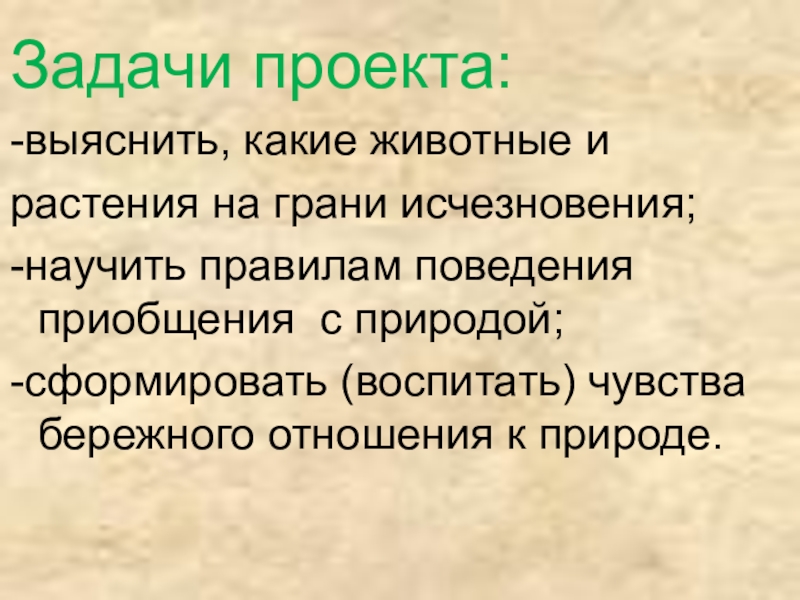 Задачи проекта:

-выяснить, какие животные и

растения на грани исчезновения;

-научить правилам поведения приобщения  с природой;

-сформировать (воспитать) чувства бережного отношения к природе.